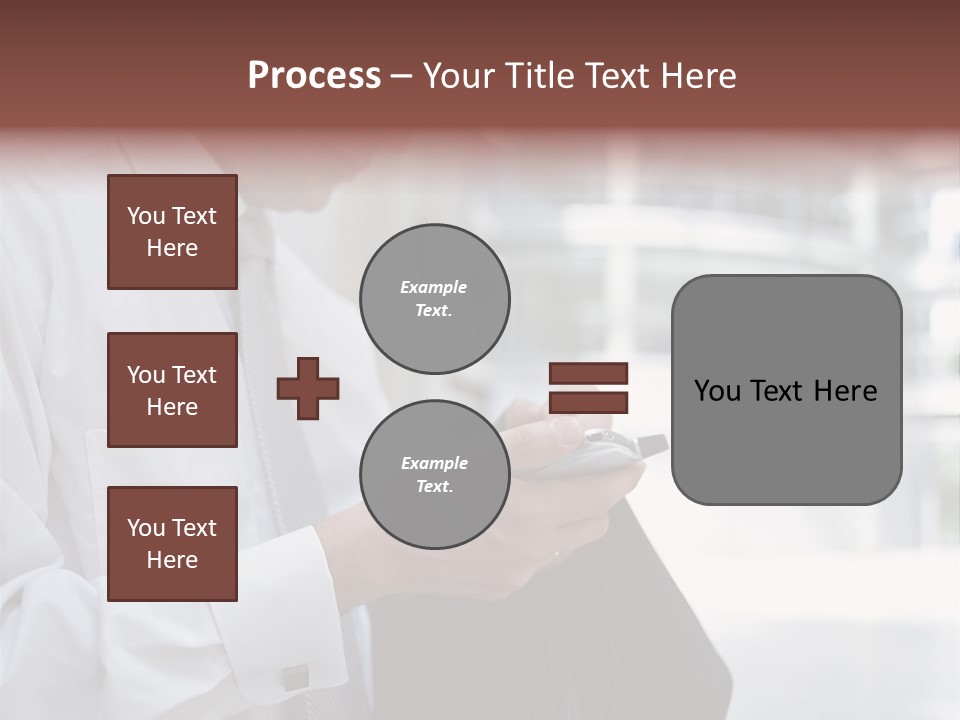 Process – Your Title Text Here

You Text Here

You Text Here

You Text Here

Example Text.

Example Text.

You Text Here